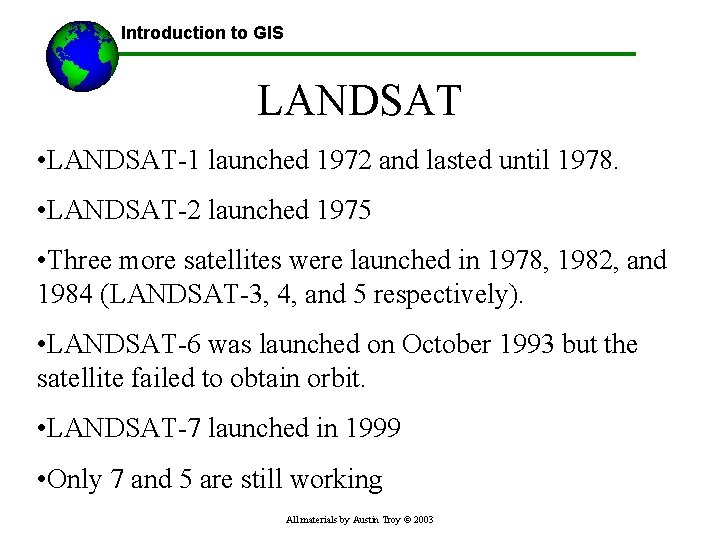 Introduction to GIS

LANDSAT

•LANDSAT-1 launched 1972 and lasted until 1978.

•LANDSAT-2 launched 1975

•Three more satellites were launched in 1978, 1982, and 1984 (LANDSAT-3, 4, and 5 respectively).

•LANDSAT-6 was launched on October 1993 but the satellite failed to obtain orbit.

•LANDSAT-7 launched in 1999

•Only 7 and 5 are still working

All materials by Austin Troy © 2003